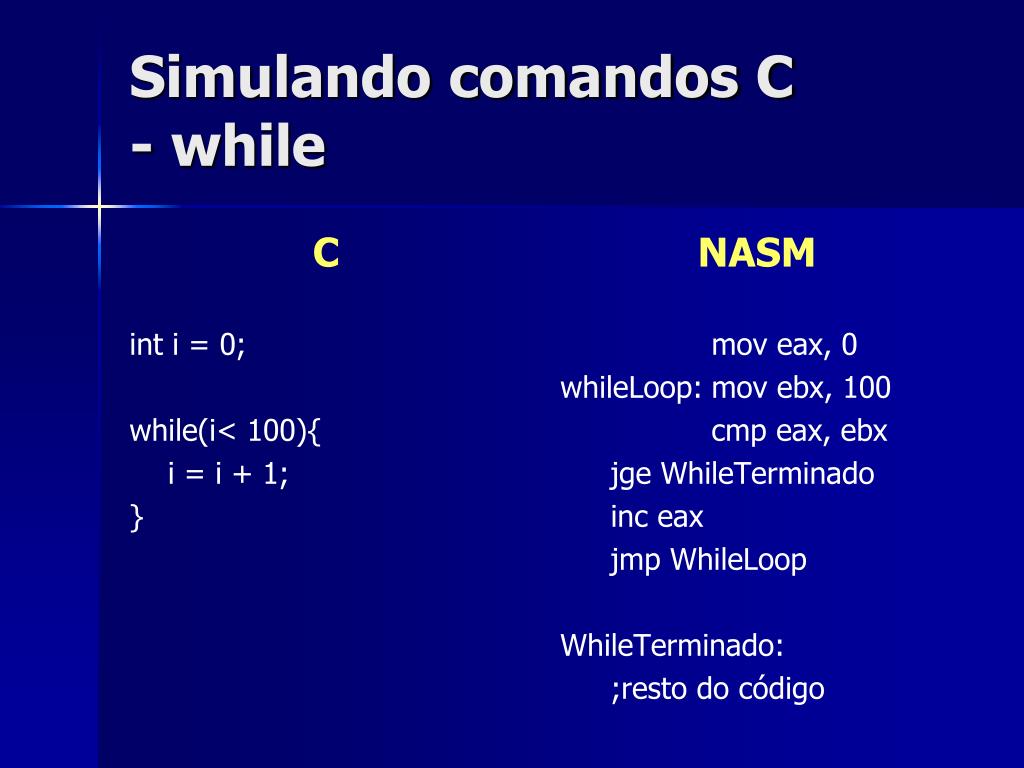 Simulando comandos C - while

C

int i = 0;

while(i< 100){
i = i + 1;
}

NASM

mov eax, 0
whileLoop: mov ebx, 100
cmp eax, ebx
jge WhileTerminado
inc eax
jmp WhileLoop

WhileTerminado:
;resto do código